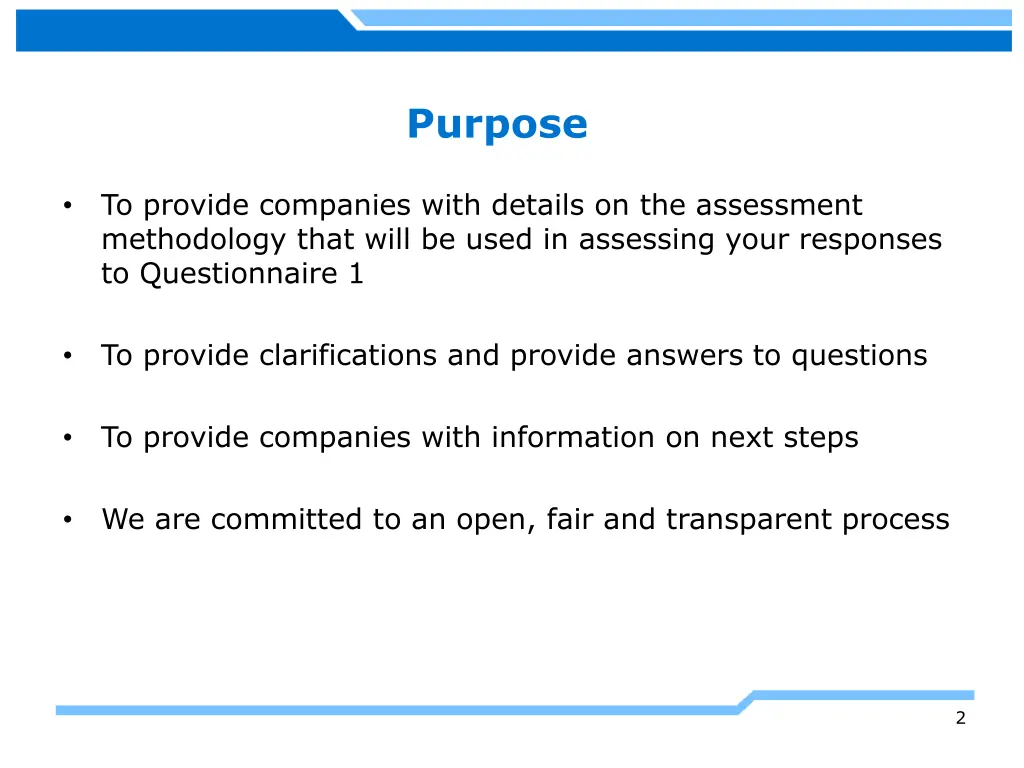 Purpose

• To provide companies with details on the assessment methodology that will be used in assessing your responses to Questionnaire 1

• To provide clarifications and provide answers to questions

• To provide companies with information on next steps

• We are committed to an open, fair and transparent process

2